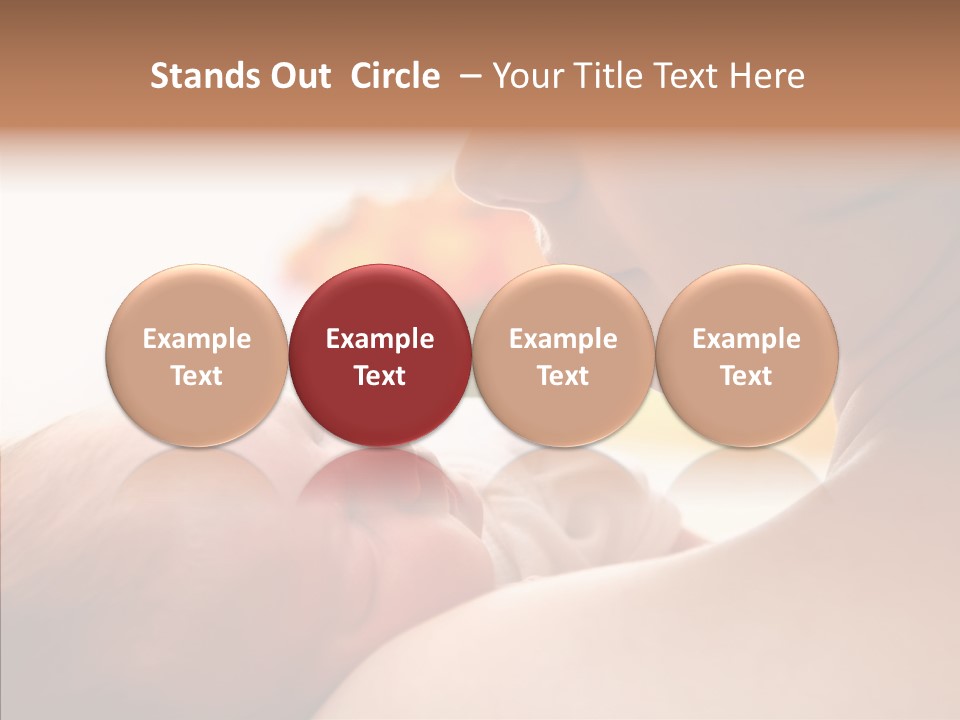 Stands Out  Circle  – Your Title Text Here

Example Text

Example Text

Example Text

Example Text